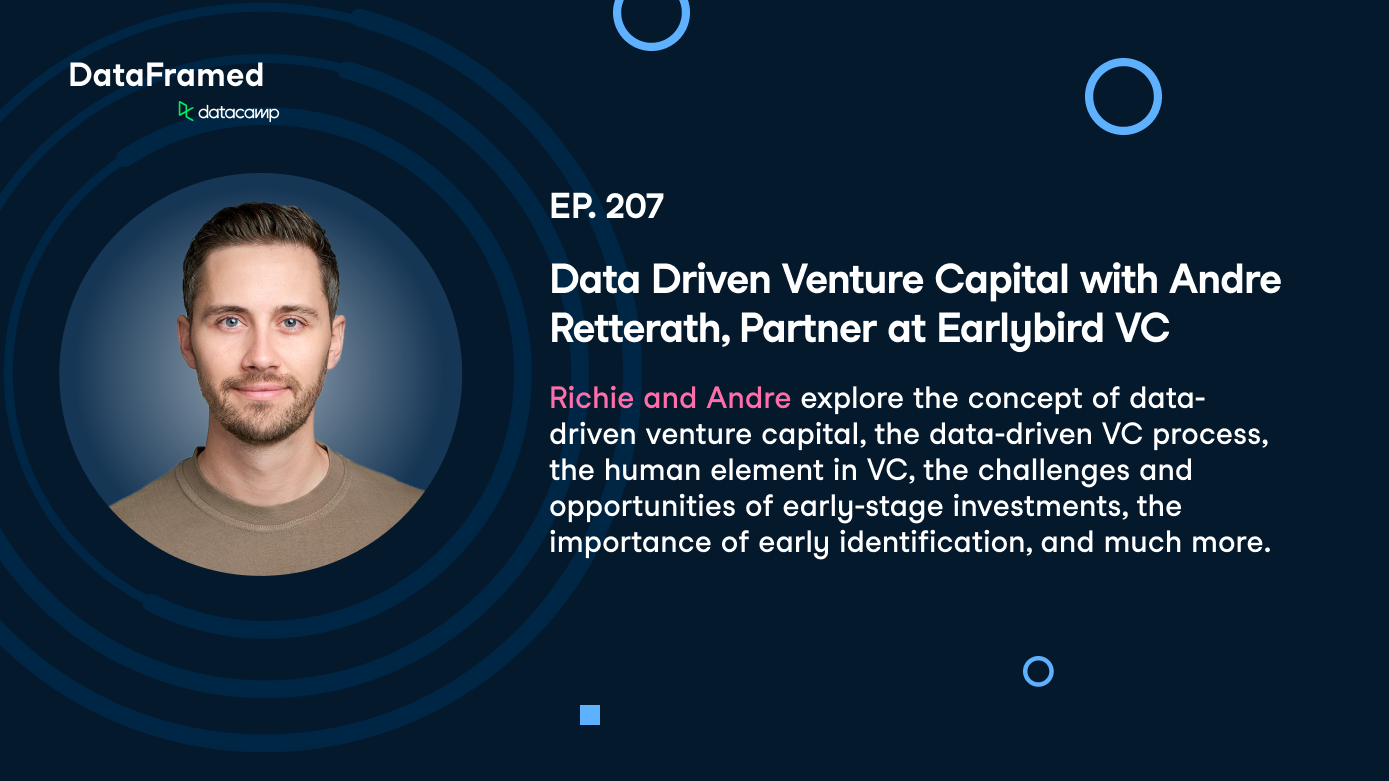 DataFramed
datacamp

EP. 207

Data Driven Venture Capital with Andre Retterath, Partner at Earlybird VC

Richie and Andre explore the concept of data-driven venture capital, the data-driven VC process, the human element in VC, the challenges and opportunities of early-stage investments, the importance of early identification, and much more.